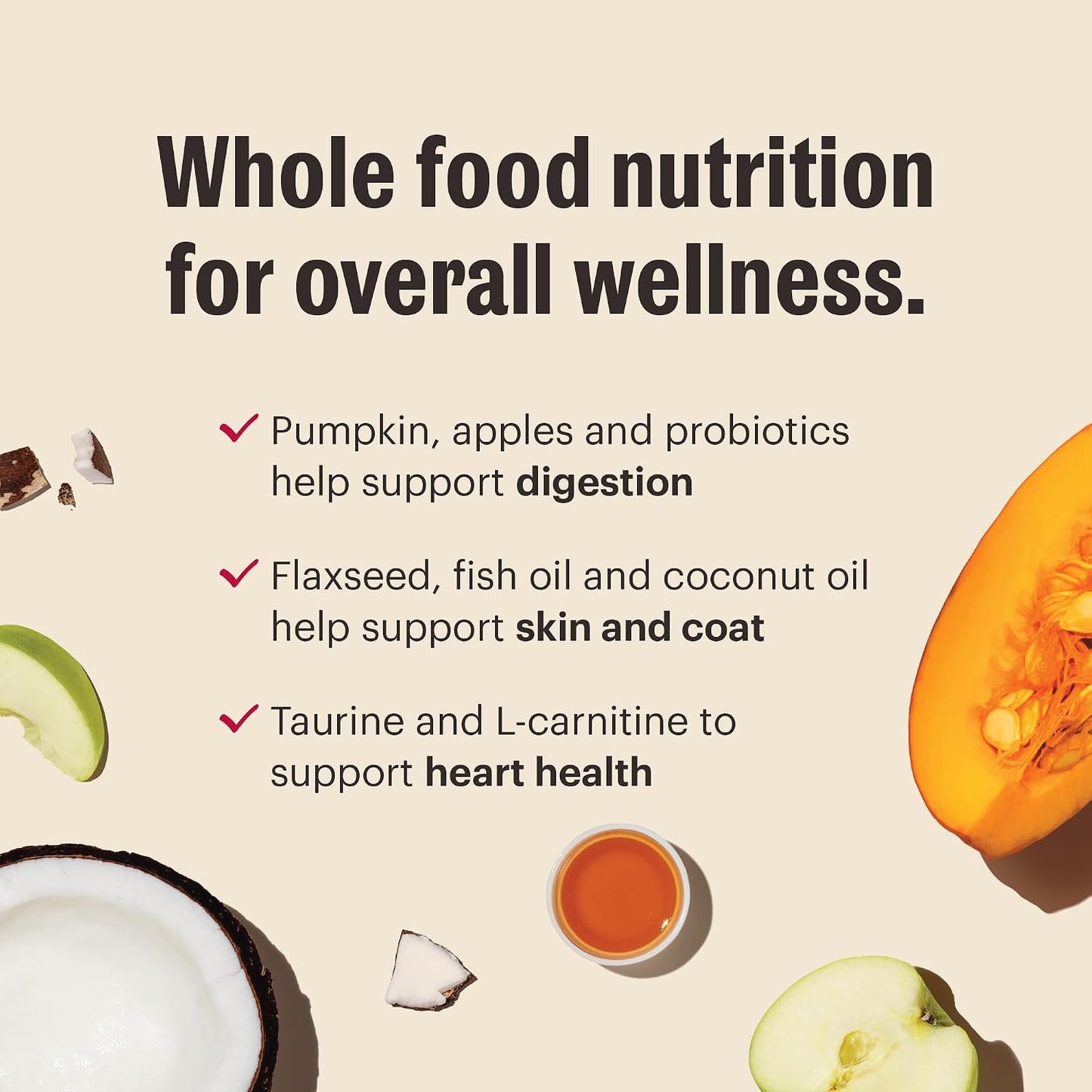 Whole food nutrition for overall wellness.

✓ Pumpkin, apples and probiotics help support digestion

✓ Flaxseed, fish oil and coconut oil help support skin and coat

✓ Taurine and L-carnitine to support heart health